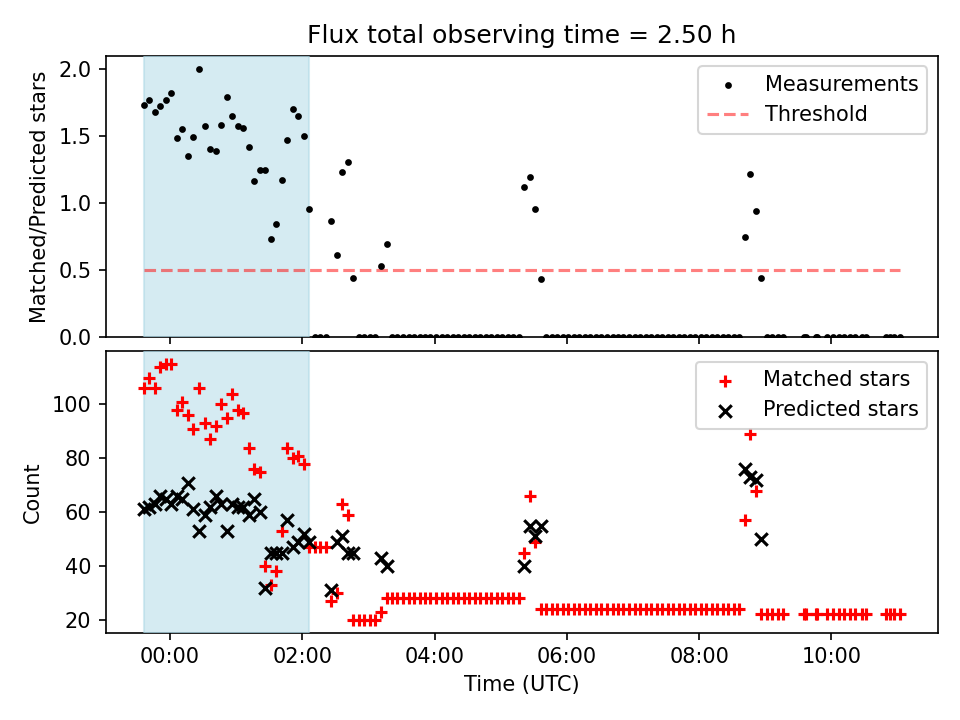 Flux total observing time = 2.50 h

Matched/Predicted stars

2.0
1.5
1.0
0.5
0.0

Measurements
Threshold

Count

100
80
60
40
20

Matched stars
Predicted stars

00:00
02:00
04:00
06:00
08:00
10:00

Time (UTC)